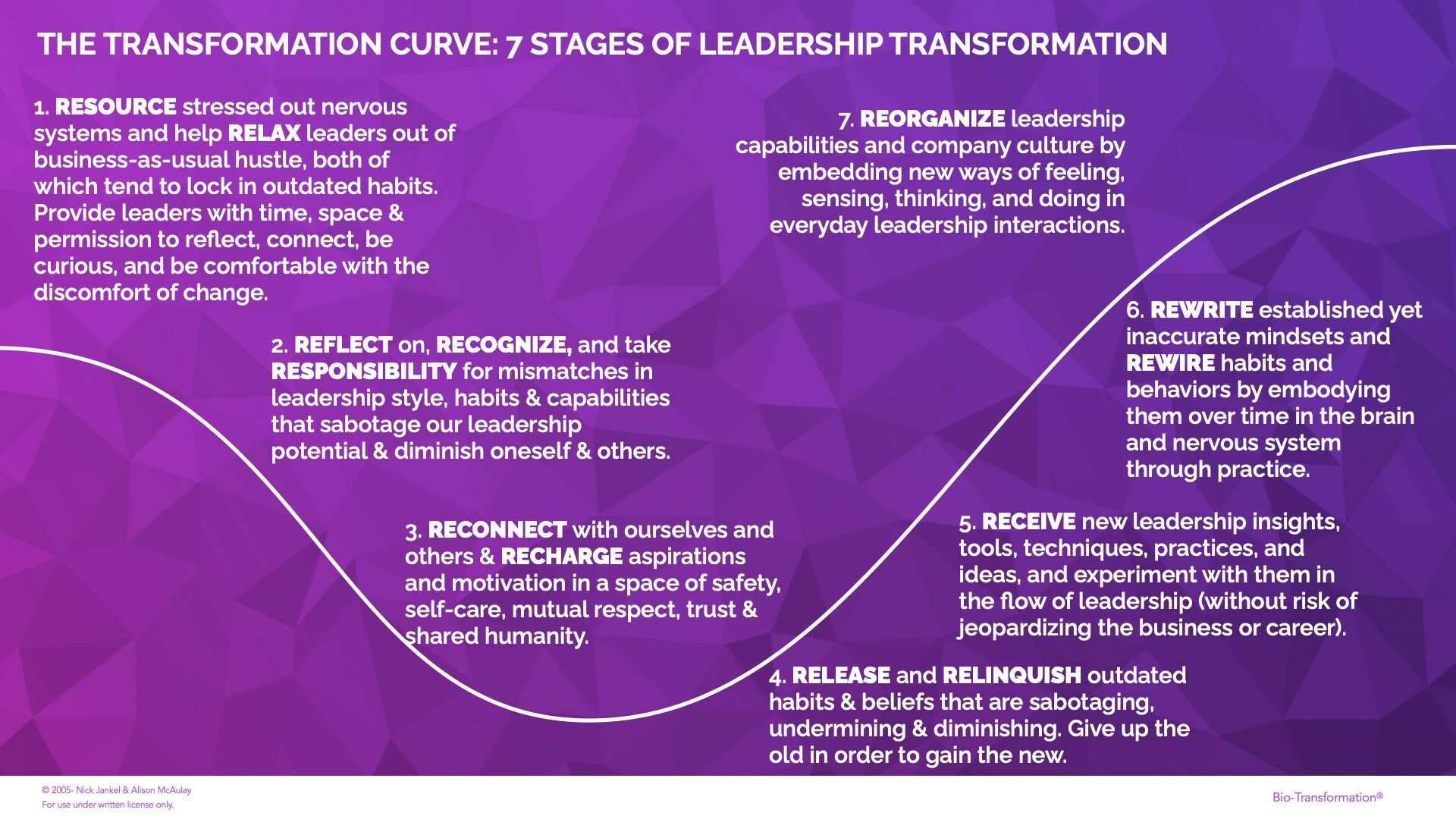 THE TRANSFORMATION CURVE: 7 STAGES OF LEADERSHIP TRANSFORMATION

1. RESOURCE stressed out nervous systems and help RELAX leaders out of business-as-usual hustle, both of which tend to lock in outdated habits. Provide leaders with time, space & permission to reflect, connect, be curious, and be comfortable with the discomfort of change.

2. REFLECT on, RECOGNIZE, and take RESPONSIBILITY for mismatches in leadership style, habits & capabilities that sabotage our leadership potential & diminish oneself & others.

3. RECONNECT with ourselves and others & RECHARGE aspirations and motivation in a space of safety, self-care, mutual respect, trust & shared humanity.

4. RELEASE and RELINQUISH outdated habits & beliefs that are sabotaging, undermining & diminishing. Give up the old in order to gain the new.

5. RECEIVE new leadership insights, tools, techniques, practices, and ideas, and experiment with them in the flow of leadership (without risk of jeopardizing the business or career).

6. REWRITE established yet inaccurate mindsets and REWIRE habits and behaviors by embodying them over time in the brain and nervous system through practice.

7. REORGANIZE leadership capabilities and company culture by embedding new ways of feeling, sensing, thinking, and doing in everyday leadership interactions.

© 2005- Nick Jankel & Alison McAulay
For use under written license only.

Bio-Transformation®